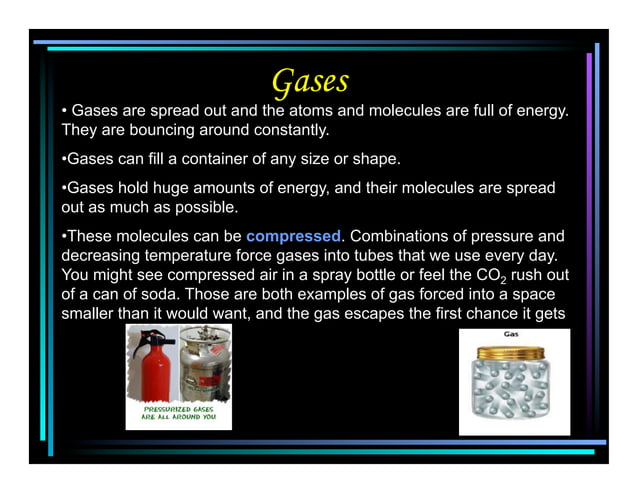 Gases

• Gases are spread out and the atoms and molecules are full of energy. They are bouncing around constantly.

•Gases can fill a container of any size or shape.

•Gases hold huge amounts of energy, and their molecules are spread out as much as possible.

•These molecules can be compressed. Combinations of pressure and decreasing temperature force gases into tubes that we use every day. You might see compressed air in a spray bottle or feel the $CO_2$ rush out of a can of soda. Those are both examples of gas forced into a space smaller than it would want, and the gas escapes the first chance it gets

PRESSURIZED GASES ARE ALL AROUND YOU

Gas